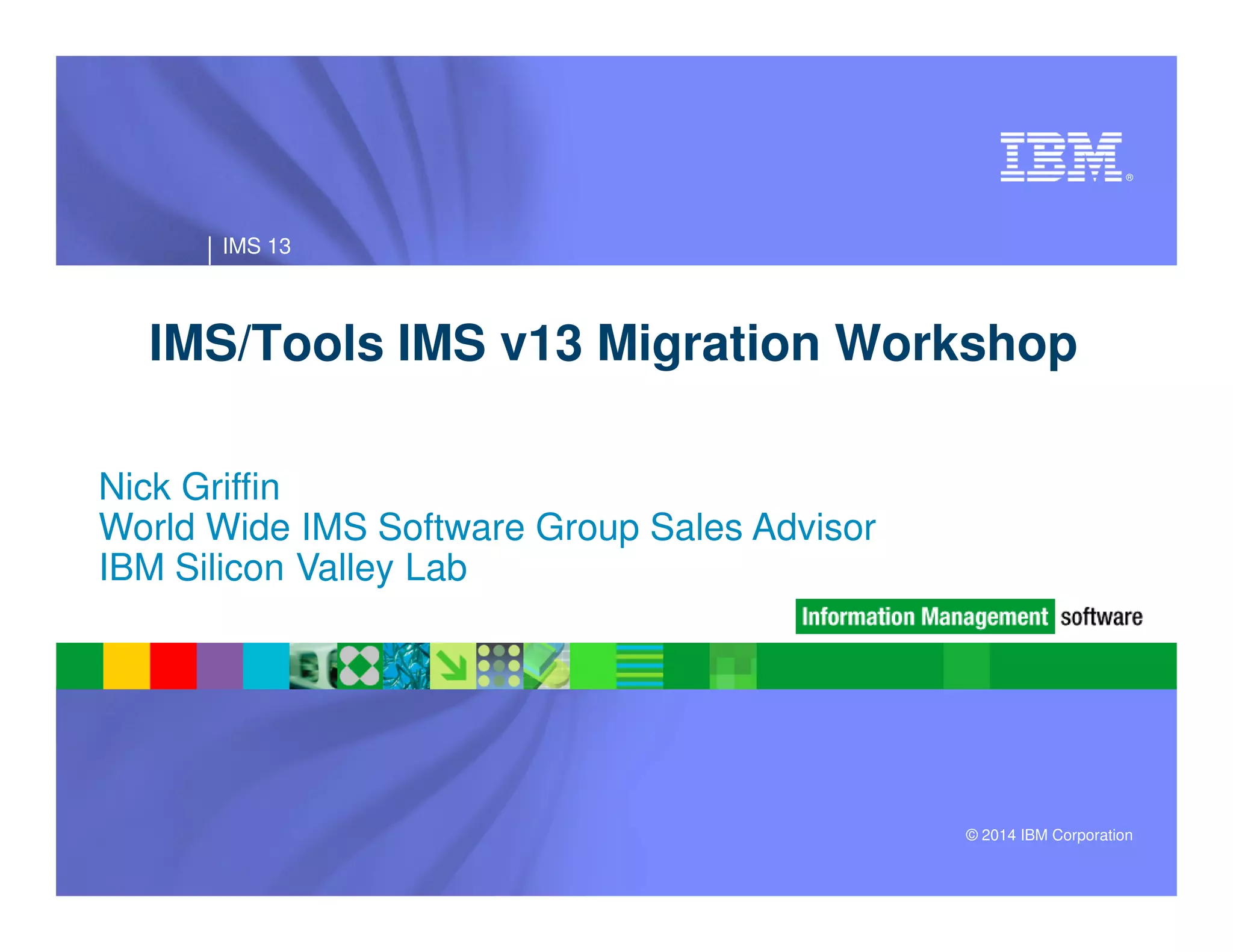 IBM®

IMS 13

IMS/Tools IMS v13 Migration Workshop

Nick Griffin
World Wide IMS Software Group Sales Advisor
IBM Silicon Valley Lab

Information Management software

© 2014 IBM Corporation